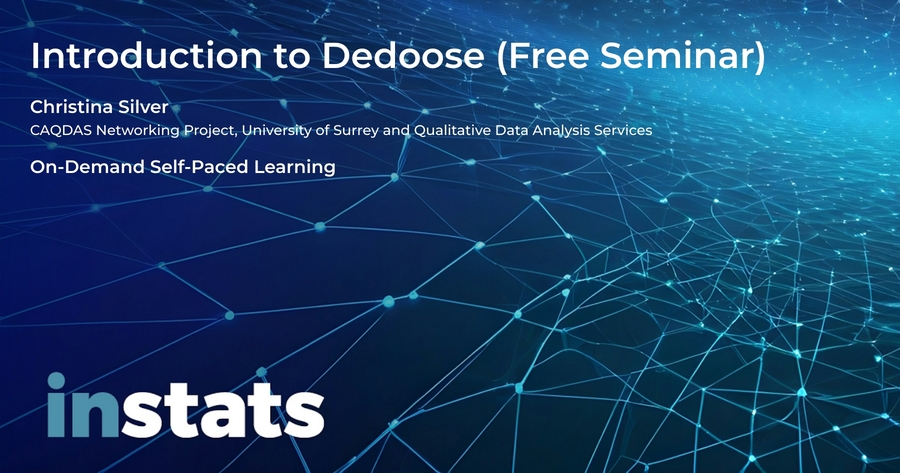 Introduction to Dedoose (Free Seminar)

Christina Silver

CAQDAS Networking Project, University of Surrey and Qualitative Data Analysis Services

On-Demand Self-Paced Learning

instats